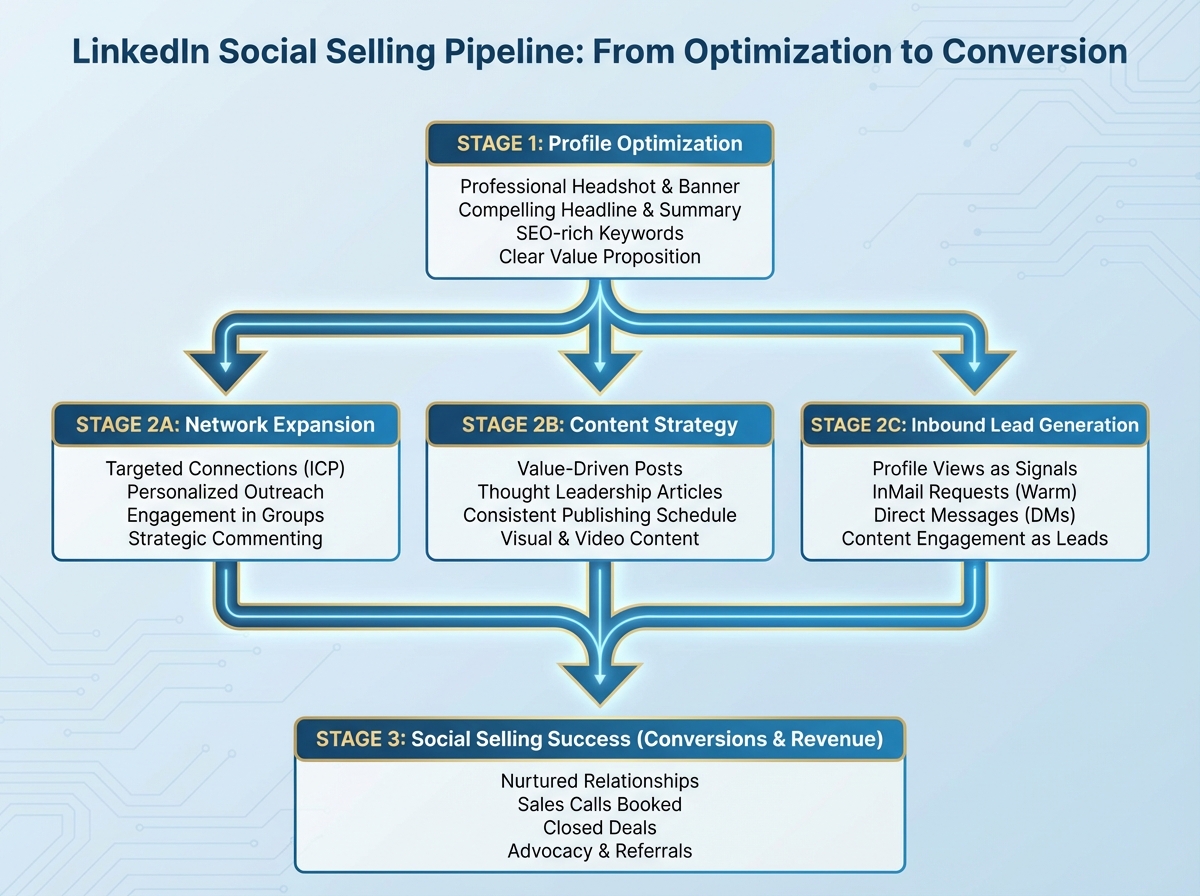 LinkedIn Social Selling Pipeline: From Optimization to Conversion

STAGE 1: Profile Optimization

Professional Headshot & Banner
Compelling Headline & Summary
SEO-rich Keywords
Clear Value Proposition

STAGE 2A: Network Expansion

Targeted Connections (ICP)
Personalized Outreach
Engagement in Groups
Strategic Commenting

STAGE 2B: Content Strategy

Value-Driven Posts
Thought Leadership Articles
Consistent Publishing Schedule
Visual & Video Content

STAGE 2C: Inbound Lead Generation

Profile Views as Signals
InMail Requests (Warm)
Direct Messages (DMs)
Content Engagement as Leads

STAGE 3: Social Selling Success (Conversions & Revenue)

Nurtured Relationships
Sales Calls Booked
Closed Deals
Advocacy & Referrals